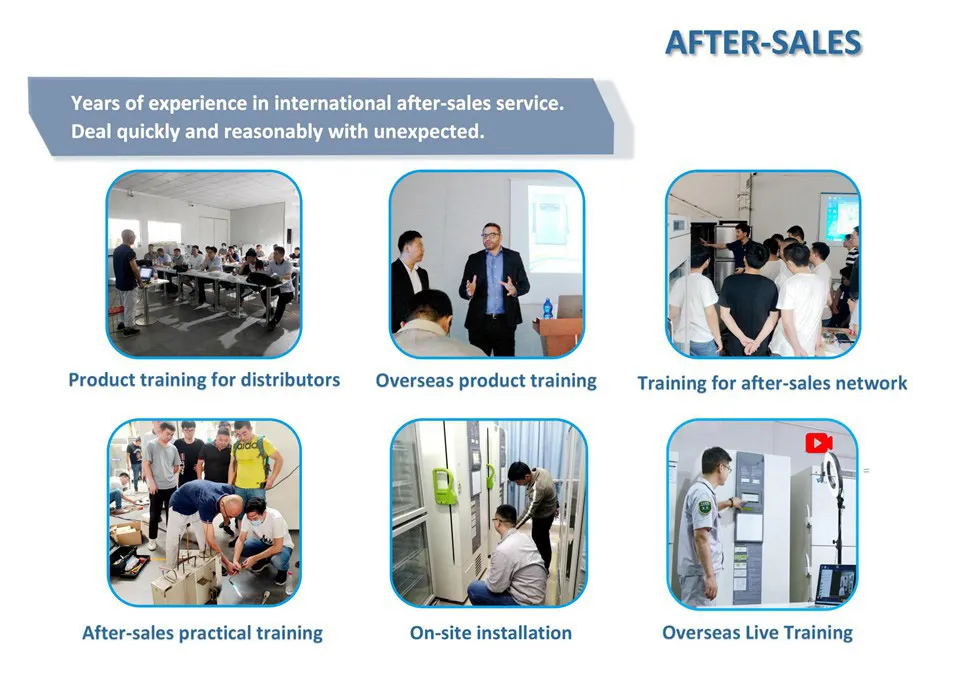 AFTER-SALES

Years of experience in international after-sales service.
Deal quickly and reasonably with unexpected.

Product training for distributors

Overseas product training

Training for after-sales network

After-sales practical training

On-site installation

Overseas Live Training